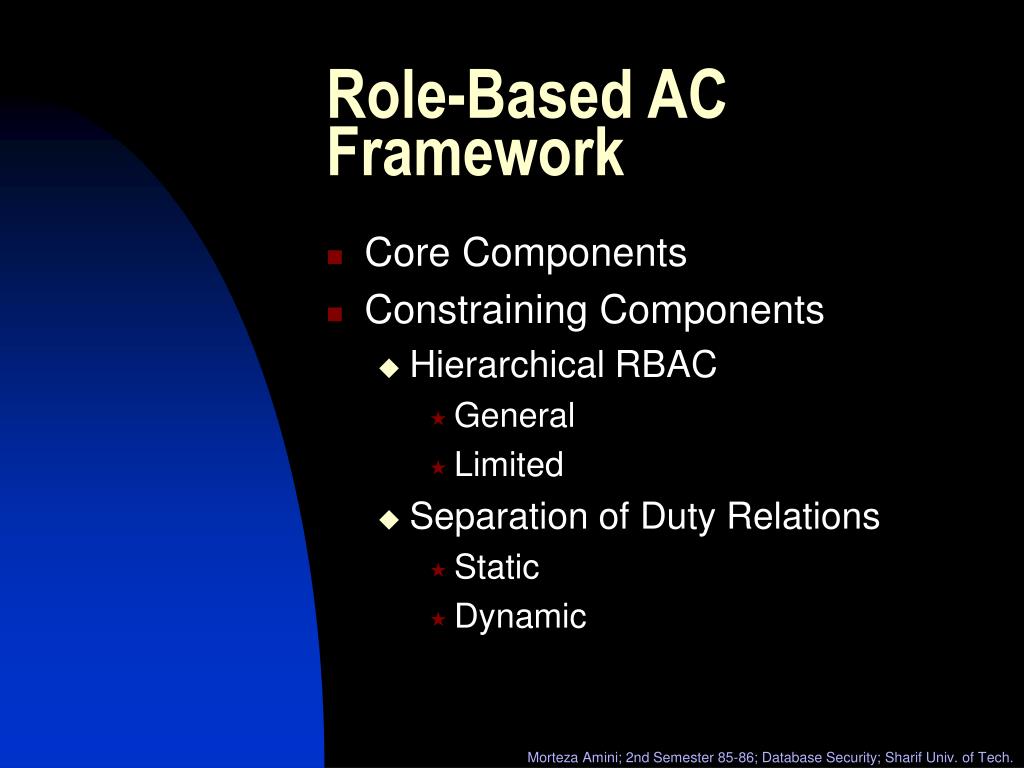 Role-Based AC Framework

- Core Components
- Constraining Components
  - Hierarchical RBAC
    - General
    - Limited
  - Separation of Duty Relations
    - Static
    - Dynamic

Morteza Amini; 2nd Semester 85-86; Database Security; Sharif Univ. of Tech.